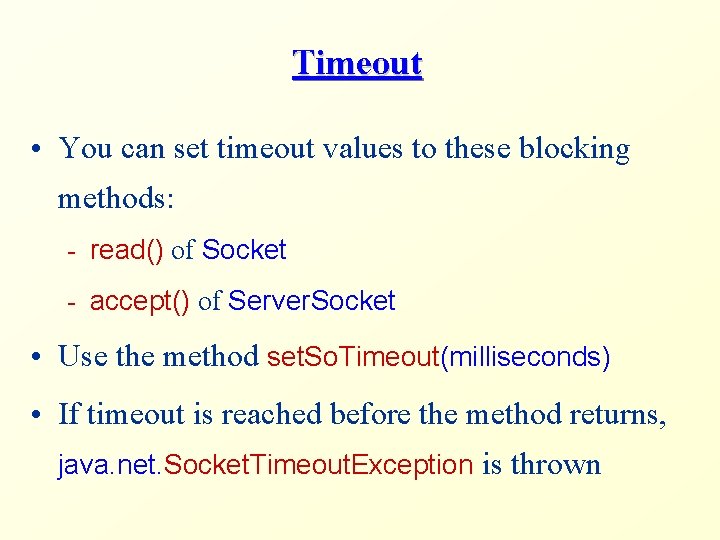 Timeout

• You can set timeout values to these blocking methods:

- read() of Socket

- accept() of ServerSocket

• Use the method setSoTimeout(milliseconds)

• If timeout is reached before the method returns, java.net.SocketTimeoutException is thrown